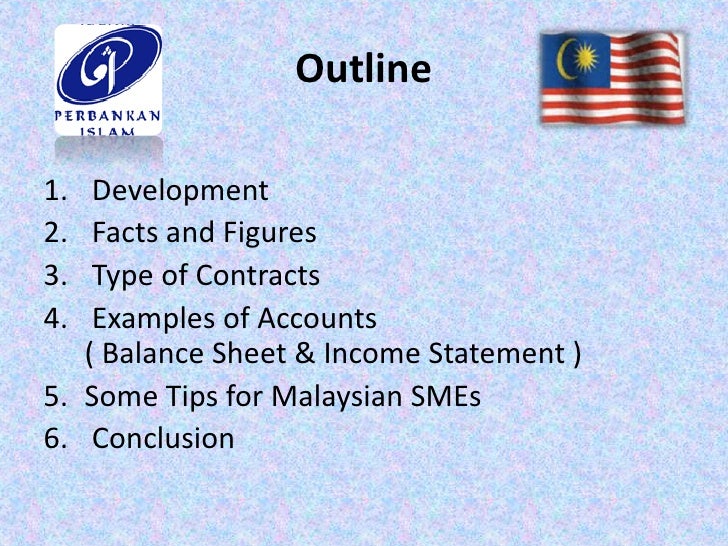 PERBANKAN ISLAM

Outline

1. Development
2. Facts and Figures
3. Type of Contracts
4. Examples of Accounts ( Balance Sheet & Income Statement )
5. Some Tips for Malaysian SMEs
6. Conclusion